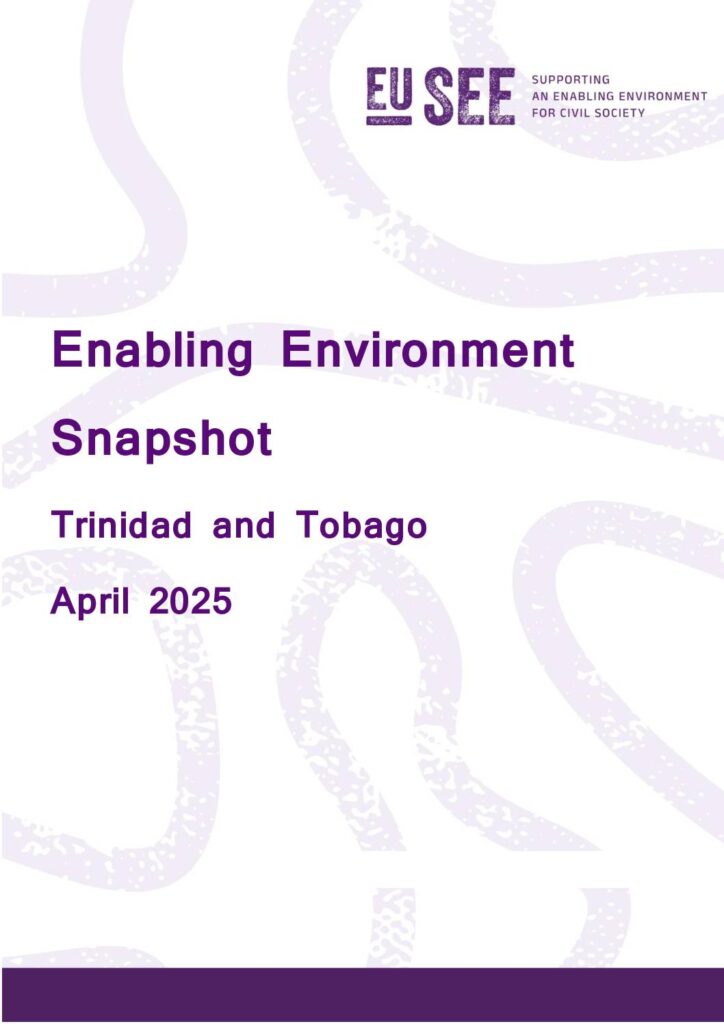 EU SEE
SUPPORTING
AN ENABLING ENVIRONMENT
FOR CIVIL SOCIETY

Enabling Environment Snapshot

Trinidad and Tobago

April 2025